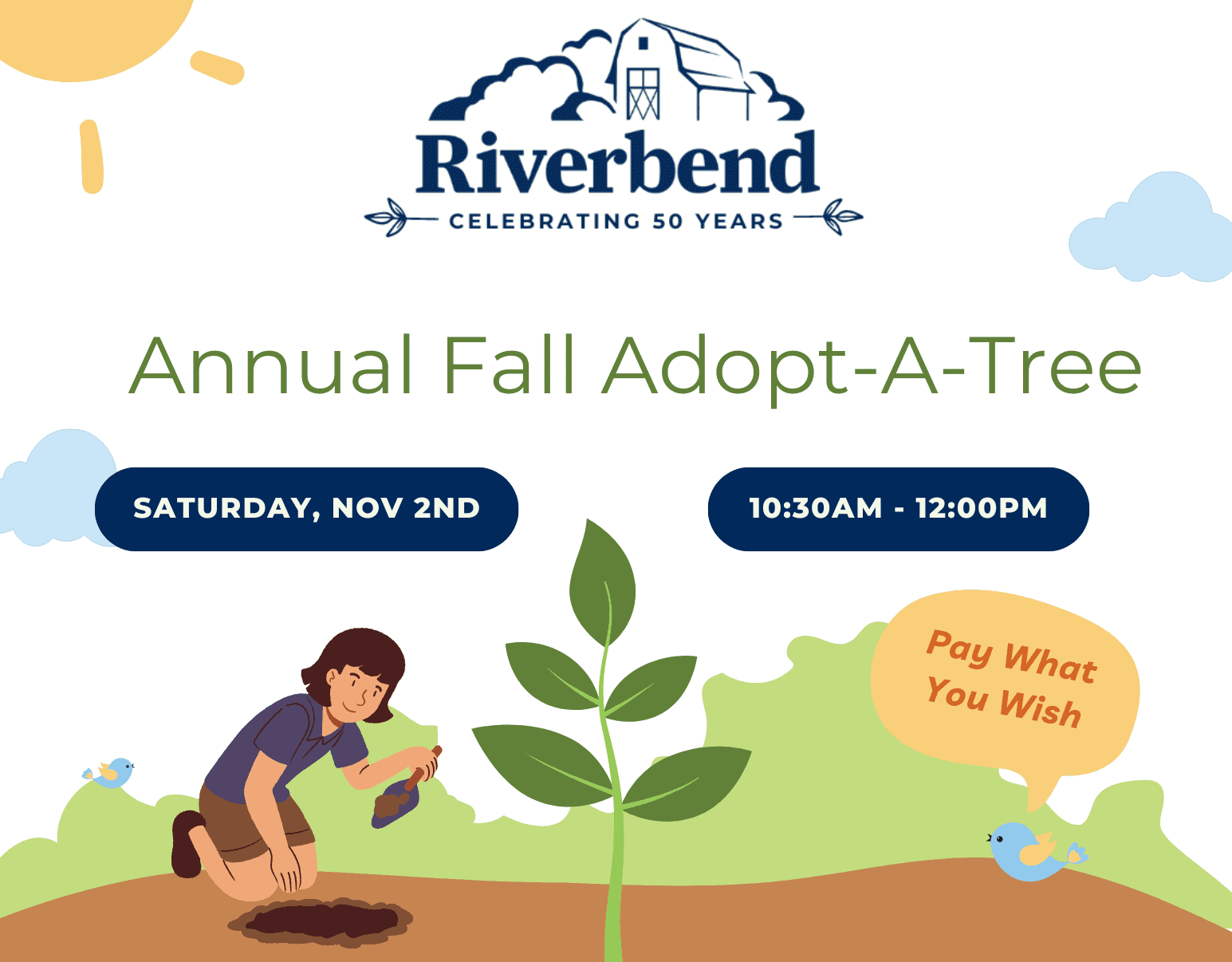 Riverbend
CELEBRATING 50 YEARS

Annual Fall Adopt-A-Tree

SATURDAY, NOV 2ND

10:30AM - 12:00PM

Pay What You Wish